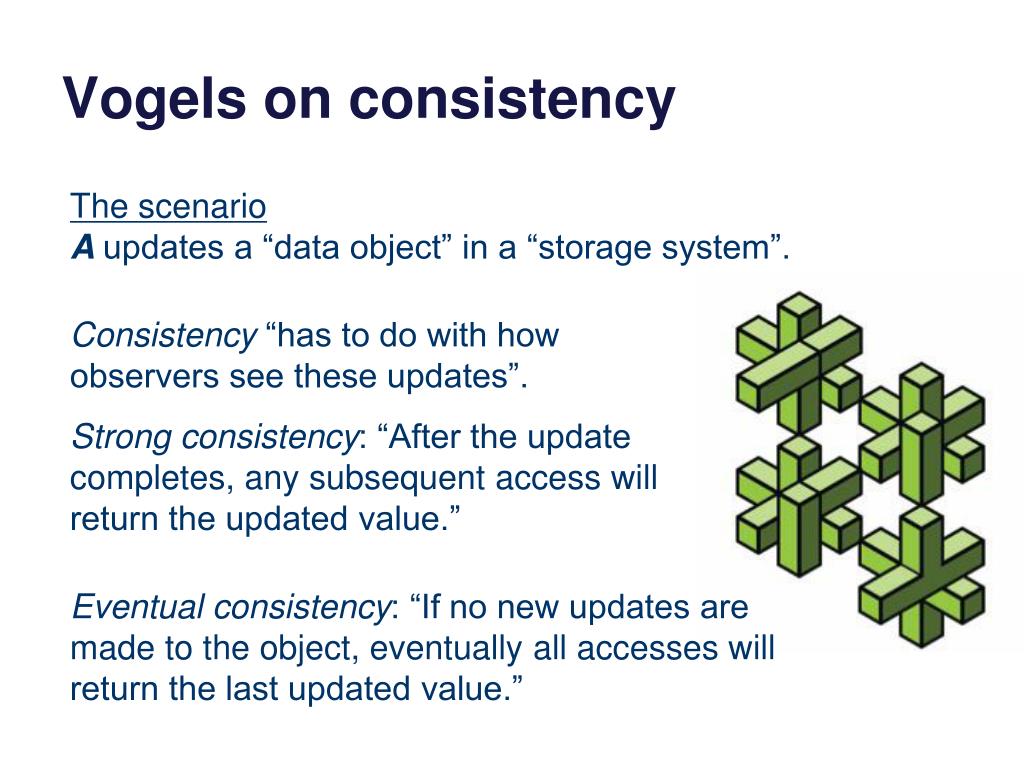 Vogels on consistency

The scenario
A updates a “data object” in a “storage system”.

Consistency “has to do with how observers see these updates”.

Strong consistency: “After the update completes, any subsequent access will return the updated value.”

Eventual consistency: “If no new updates are made to the object, eventually all accesses will return the last updated value.”